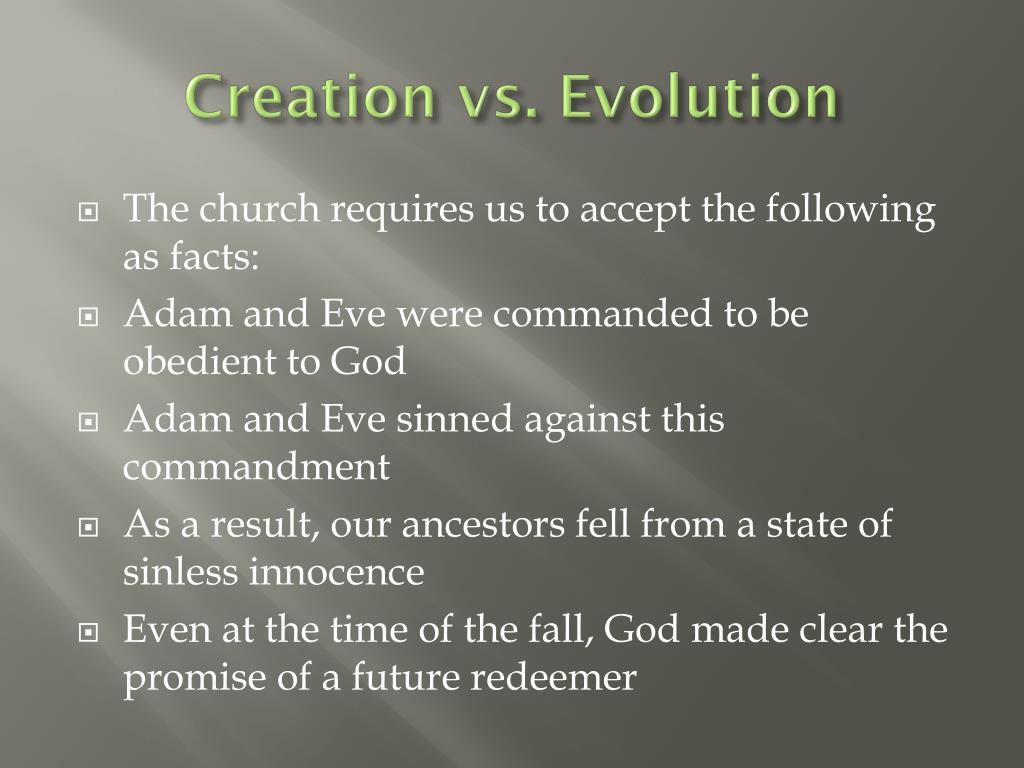 Creation vs. Evolution

The church requires us to accept the following as facts:

Adam and Eve were commanded to be obedient to God

Adam and Eve sinned against this commandment

As a result, our ancestors fell from a state of sinless innocence

Even at the time of the fall, God made clear the promise of a future redeemer